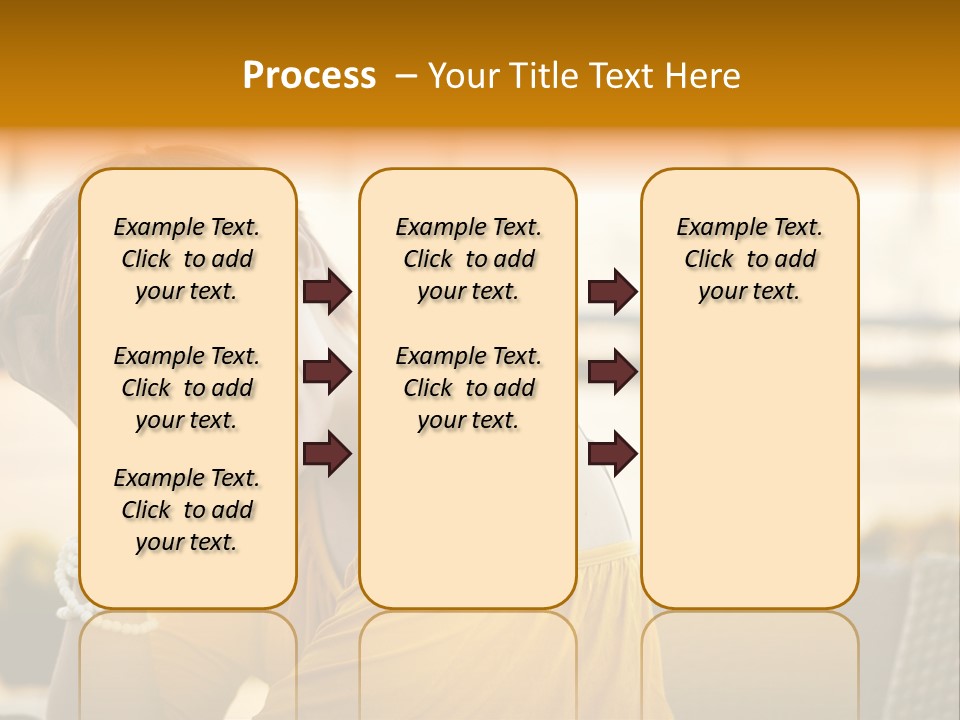 Process – Your Title Text Here

Example Text. Click to add your text.

Example Text. Click to add your text.

Example Text. Click to add your text.

Example Text. Click to add your text.

Example Text. Click to add your text.

Example Text. Click to add your text.